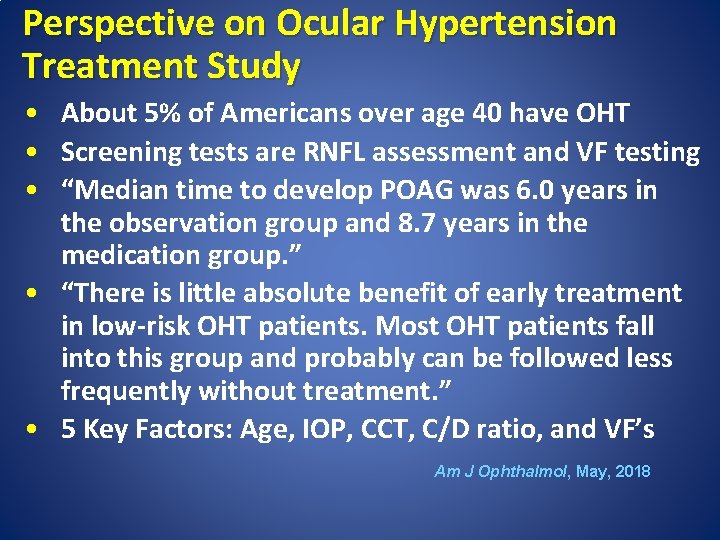 Perspective on Ocular Hypertension Treatment Study

• About 5% of Americans over age 40 have OHT
• Screening tests are RNFL assessment and VF testing
• "Median time to develop POAG was 6.0 years in the observation group and 8.7 years in the medication group."
• "There is little absolute benefit of early treatment in low-risk OHT patients. Most OHT patients fall into this group and probably can be followed less frequently without treatment."
• 5 Key Factors: Age, IOP, CCT, C/D ratio, and VF's

Am J Ophthalmol, May, 2018